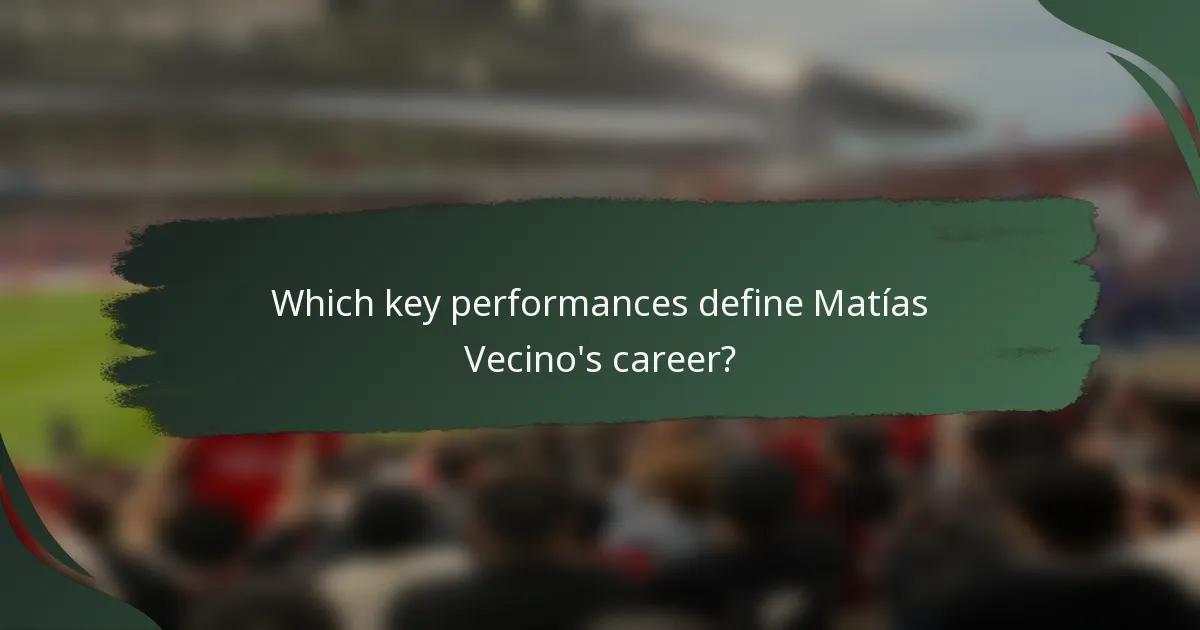 Which key performances define Matías Vecino's career?